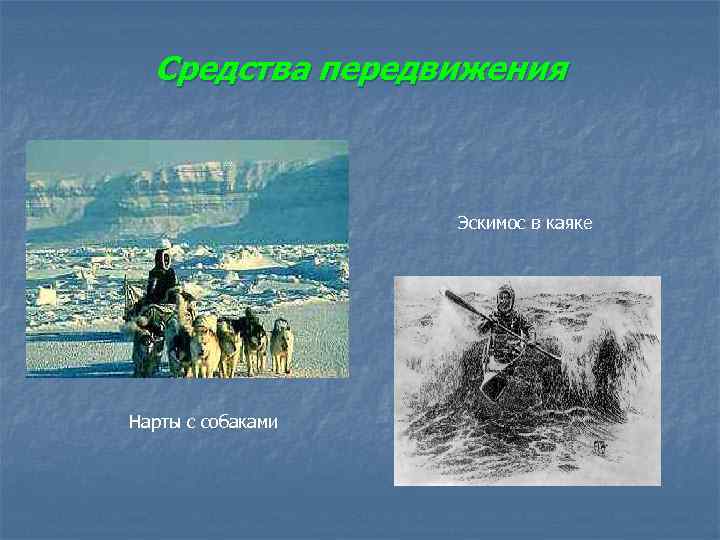 Средства передвижения

Эскимос в каяке

Нарты с собаками